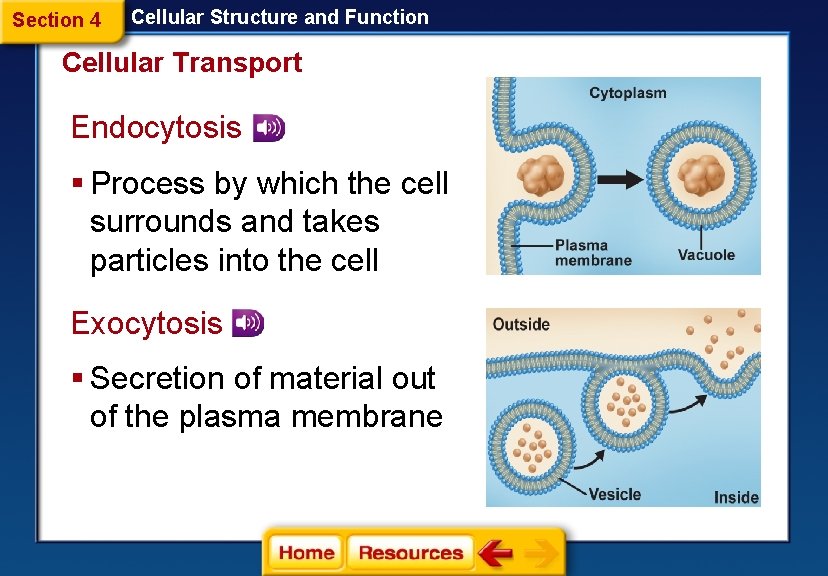 Section 4 Cellular Structure and Function

Cellular Transport

Endocytosis

▪ Process by which the cell surrounds and takes particles into the cell

Cytoplasm

Plasma membrane

Vacuole

Exocytosis

▪ Secretion of material out of the plasma membrane

Outside

Vesicle

Inside

Home Resources